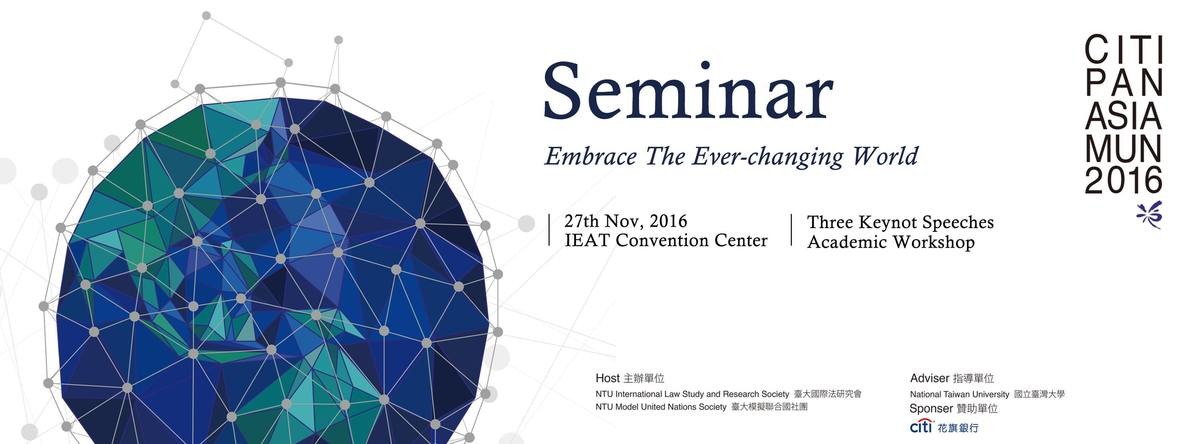 Seminar

Embrace The Ever-changing World

27th Nov, 2016
IEAT Convention Center

Three Keynot Speeches
Academic Workshop

CITI
PAN
ASIA
MUN
2016

Host 主辦單位
NTU International Law Study and Research Society 臺大國際法研究會
NTU Model United Nations Society 臺大模擬聯合國社團

Adviser 指導單位
National Taiwan University 國立臺灣大學
Sponser 贊助單位
citi 花旗銀行